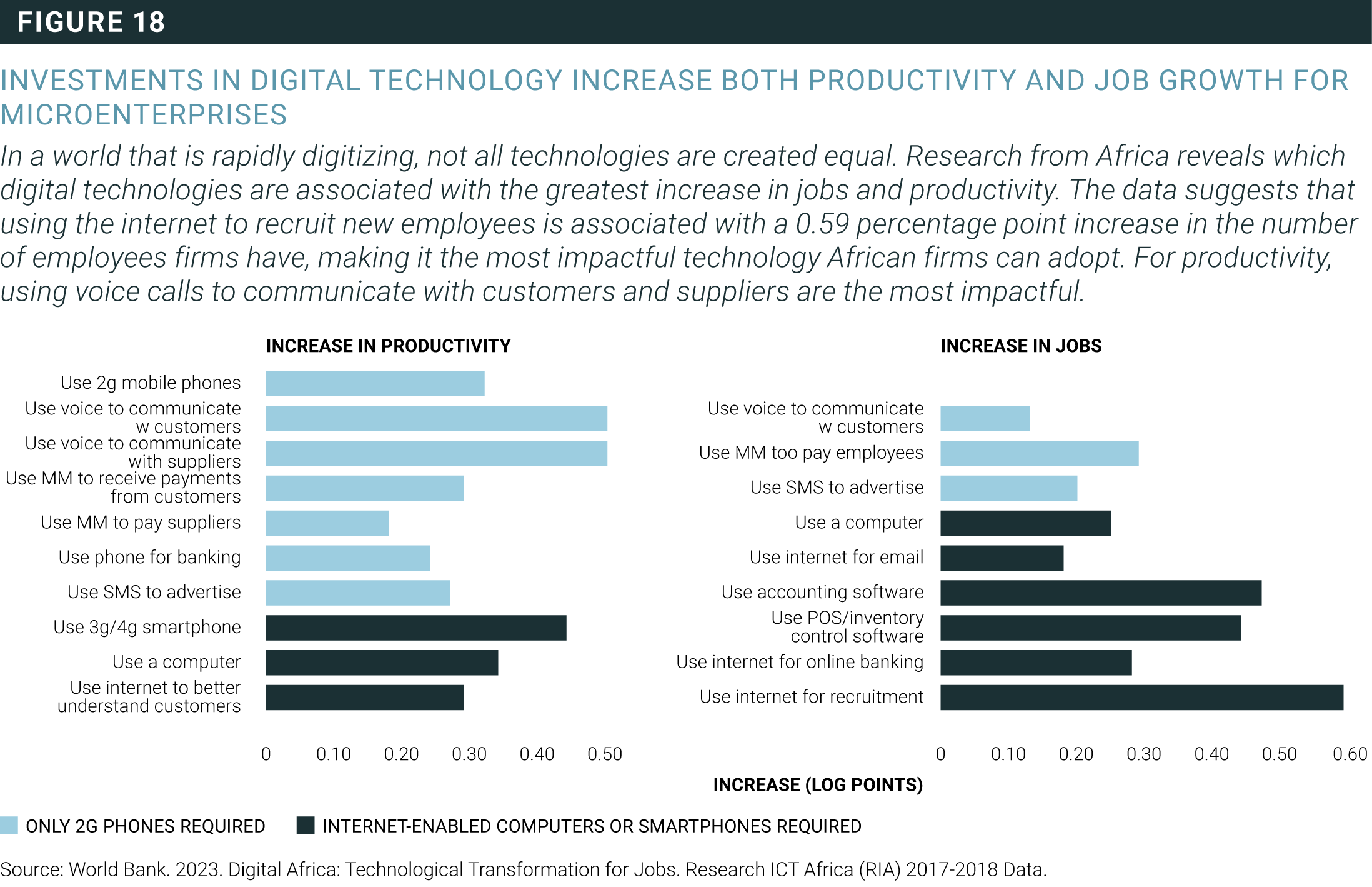 FIGURE 18

INVESTMENTS IN DIGITAL TECHNOLOGY INCREASE BOTH PRODUCTIVITY AND JOB GROWTH FOR MICROENTERPRISES

In a world that is rapidly digitizing, not all technologies are created equal. Research from Africa reveals which digital technologies are associated with the greatest increase in jobs and productivity. The data suggests that using the internet to recruit new employees is associated with a 0.59 percentage point increase in the number of employees firms have, making it the most impactful technology African firms can adopt. For productivity, using voice calls to communicate with customers and suppliers are the most impactful.

INCREASE IN PRODUCTIVITY

Use 2g mobile phones
Use voice to communicate w customers
Use voice to communicate with suppliers
Use MM to receive payments from customers
Use MM to pay suppliers
Use phone for banking
Use SMS to advertise
Use 3g/4g smartphone
Use a computer
Use internet to better understand customers

0 0.10 0.20 0.30 0.40 0.50

INCREASE IN JOBS

Use voice to communicate w customers
Use MM too pay employees
Use SMS to advertise
Use a computer
Use internet for email
Use accounting software
Use POS/inventory control software
Use internet for online banking
Use internet for recruitment

0 0.10 0.20 0.30 0.40 0.50 0.60

INCREASE (LOG POINTS)

ONLY 2G PHONES REQUIRED
INTERNET-ENABLED COMPUTERS OR SMARTPHONES REQUIRED

Source: World Bank. 2023. Digital Africa: Technological Transformation for Jobs. Research ICT Africa (RIA) 2017-2018 Data.